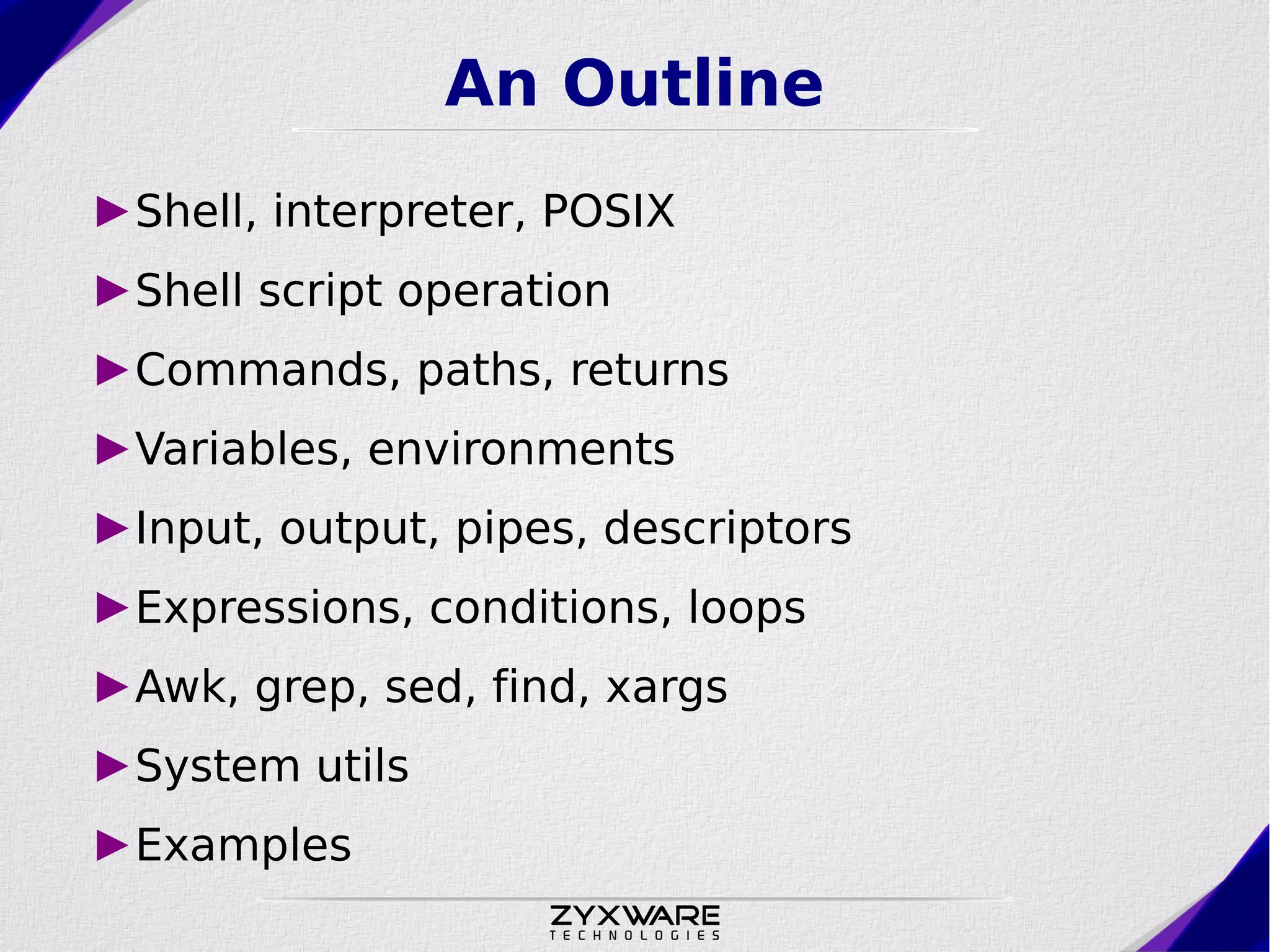 An Outline

►Shell, interpreter, POSIX

►Shell script operation

►Commands, paths, returns

►Variables, environments

►Input, output, pipes, descriptors

►Expressions, conditions, loops

►Awk, grep, sed, find, xargs

►System utils

►Examples

ZYXWARE
TECHNOLOGIES